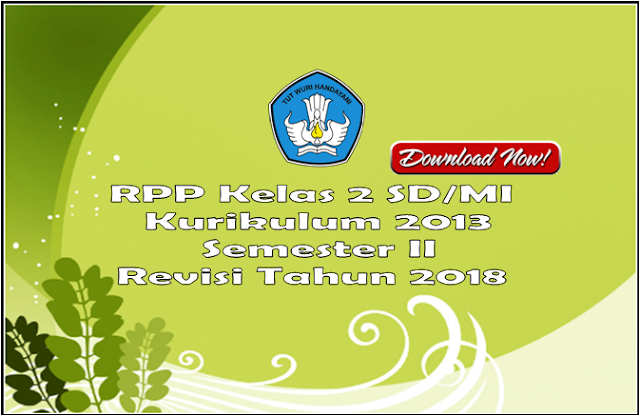 TUT WURI HANDAYANI

Download Now!

RPP Kelas 2 SD/MI
Kurikulum 2013
Semester II
Revisi Tahun 2018